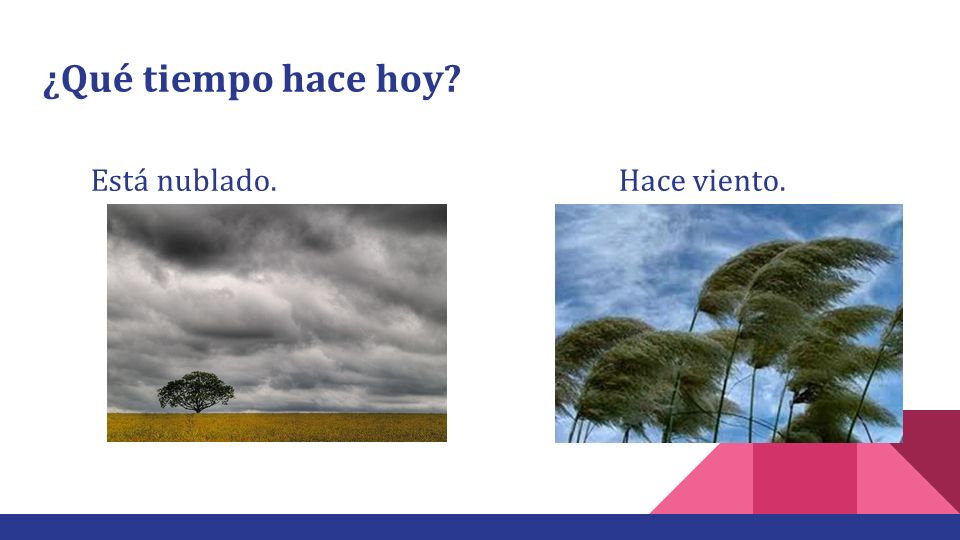 ¿Qué tiempo hace hoy?

Está nublado.

Hace viento.